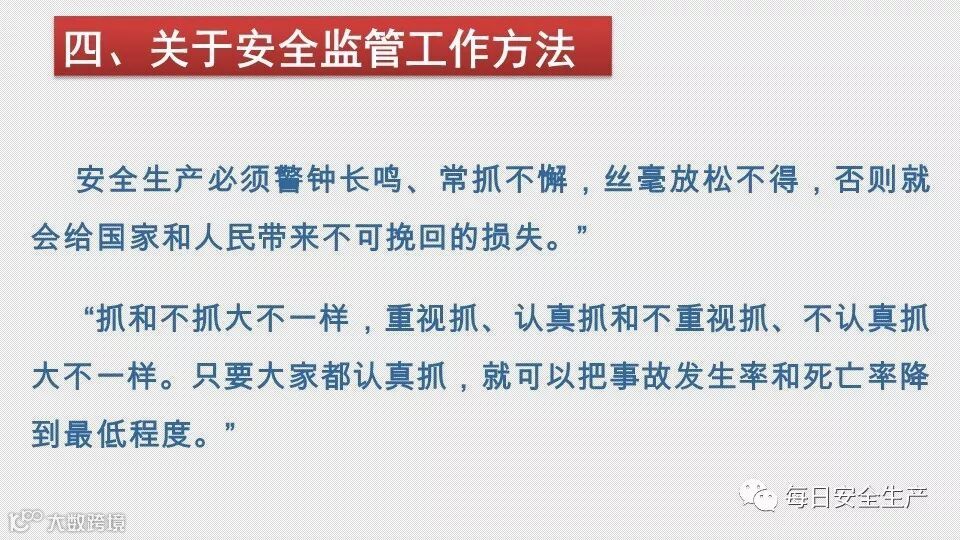 四、关于安全监管工作方法

安全生产必须警钟长鸣、常抓不懈，丝毫放松不得，否则就会给国家和人民带来不可挽回的损失。”

“抓和不抓大不一样，重视抓、认真抓和不重视抓、不认真抓大不一样。只要大家都认真抓，就可以把事故发生率和死亡率降到最低程度。”

每日安全生产

大数跨境